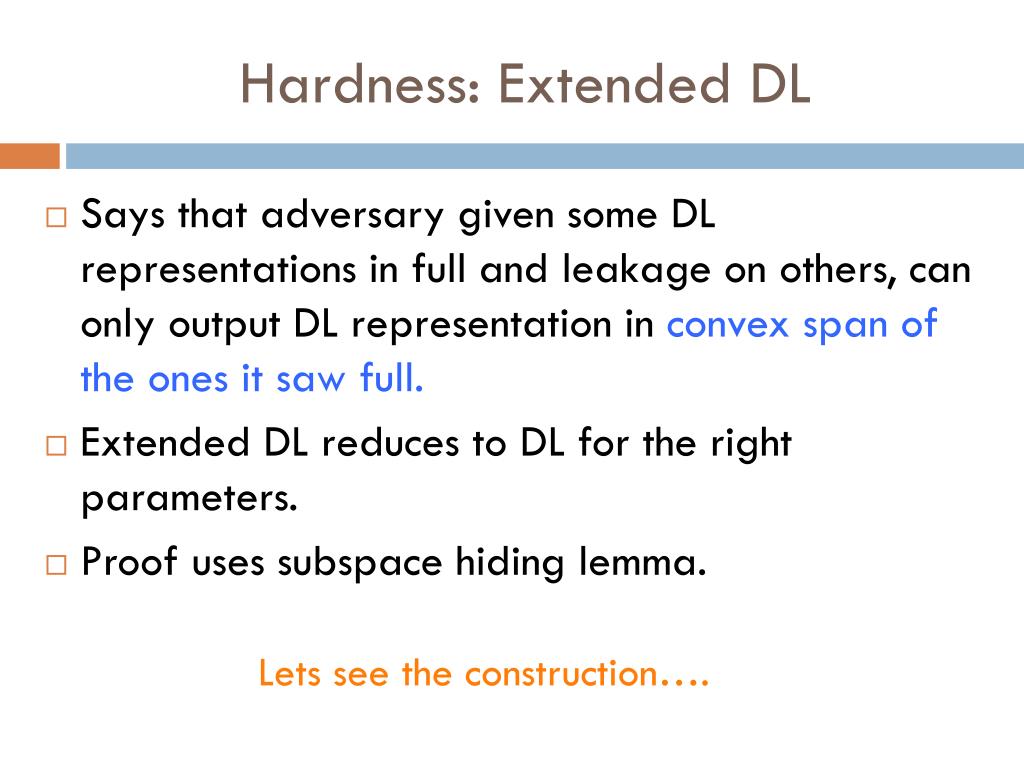 Hardness: Extended DL

□ Says that adversary given some DL representations in full and leakage on others, can only output DL representation in convex span of the ones it saw full.

□ Extended DL reduces to DL for the right parameters.

□ Proof uses subspace hiding lemma.

Lets see the construction….